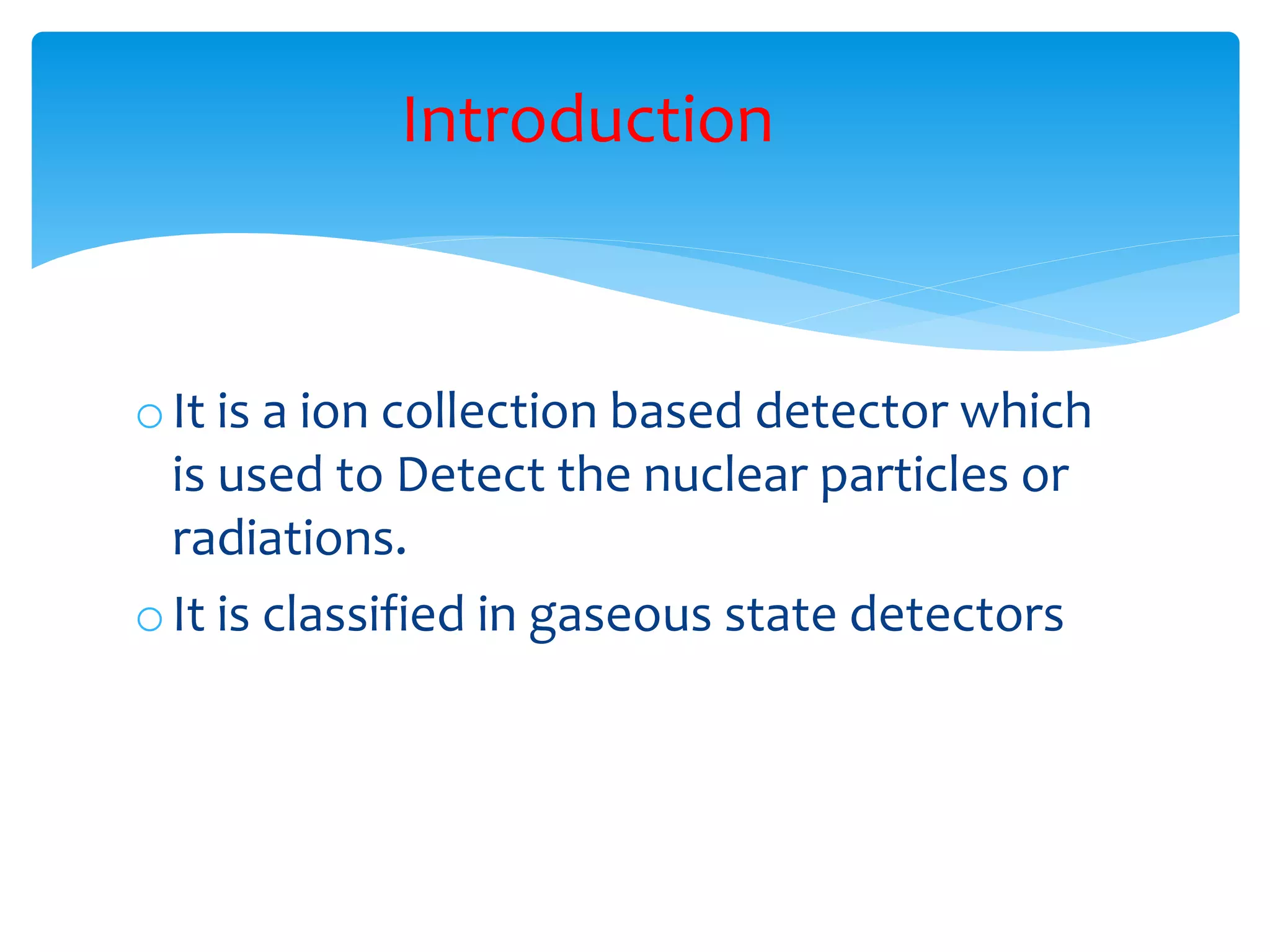 Introduction

o It is a ion collection based detector which is used to Detect the nuclear particles or radiations.

o It is classified in gaseous state detectors